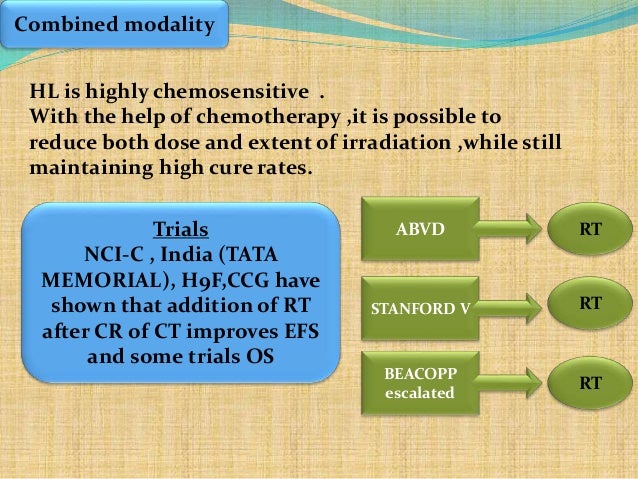 Combined modality

HL is highly chemosensitive .
With the help of chemotherapy ,it is possible to reduce both dose and extent of irradiation ,while still maintaining high cure rates.

Trials
NCI-C , India (TATA MEMORIAL), H9F,CCG have shown that addition of RT after CR of CT improves EFS and some trials OS

ABVD

RT

STANFORD V

RT

BEACOPP escalated

RT